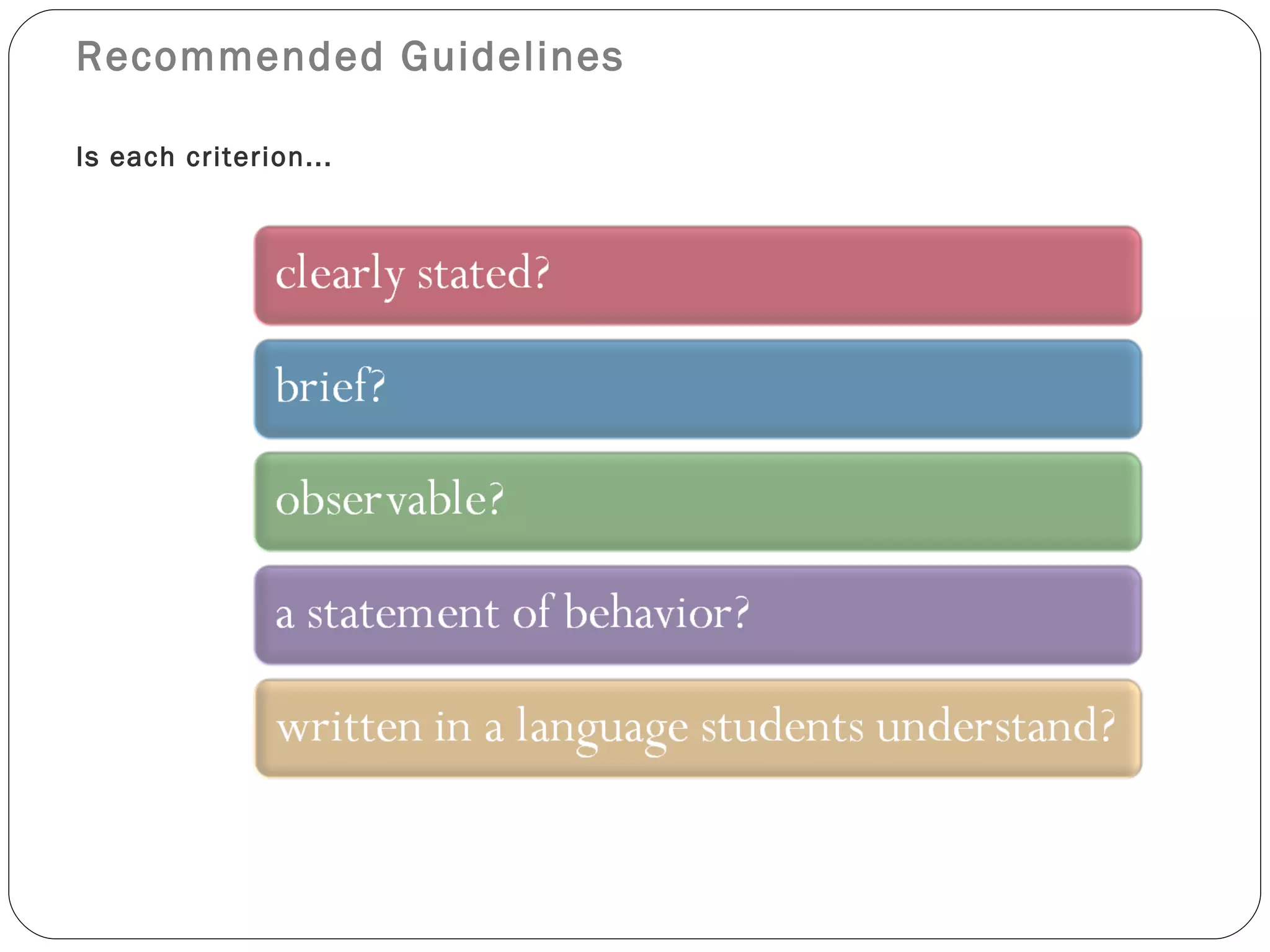 Recommended Guidelines

Is each criterion...

clearly stated?

brief?

observable?

a statement of behavior?

written in a language students understand?